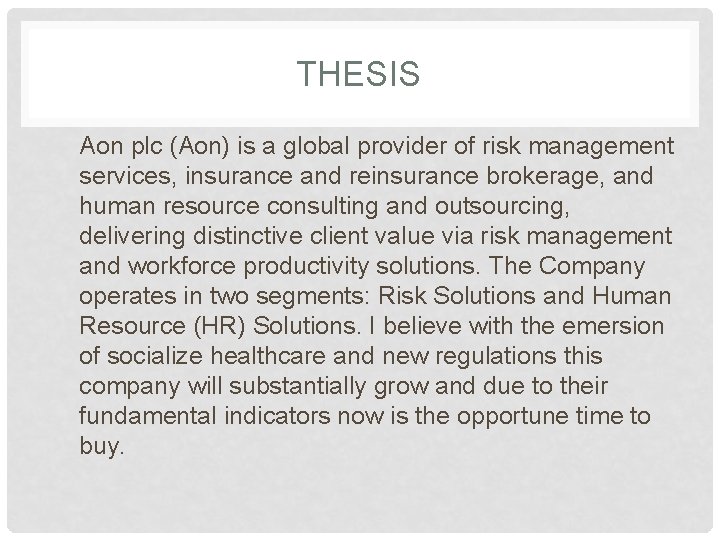 THESIS

Aon plc (Aon) is a global provider of risk management services, insurance and reinsurance brokerage, and human resource consulting and outsourcing, delivering distinctive client value via risk management and workforce productivity solutions. The Company operates in two segments: Risk Solutions and Human Resource (HR) Solutions. I believe with the emersion of socialize healthcare and new regulations this company will substantially grow and due to their fundamental indicators now is the opportune time to buy.